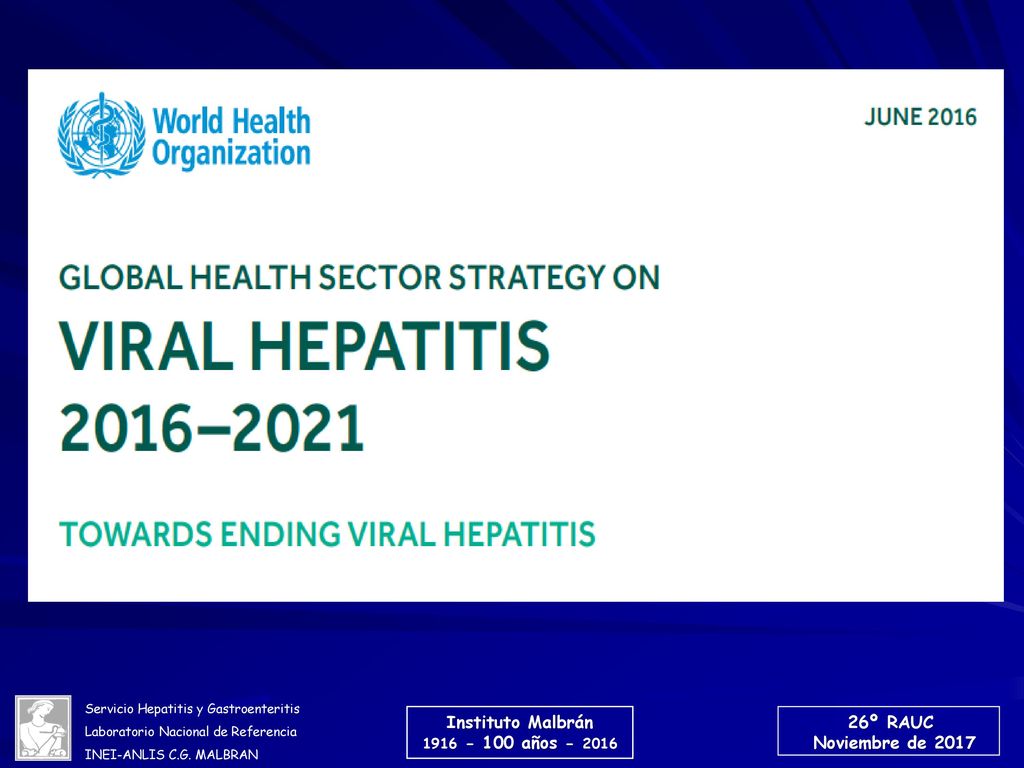 World Health Organization

JUNE 2016

GLOBAL HEALTH SECTOR STRATEGY ON

VIRAL HEPATITIS 2016–2021

TOWARDS ENDING VIRAL HEPATITIS

Servicio Hepatitis y Gastroenteritis
Laboratorio Nacional de Referencia
INEI-ANLIS C.G. MALBRAN

Instituto Malbrán
1916 - 100 años - 2016

26º RAUC
Noviembre de 2017